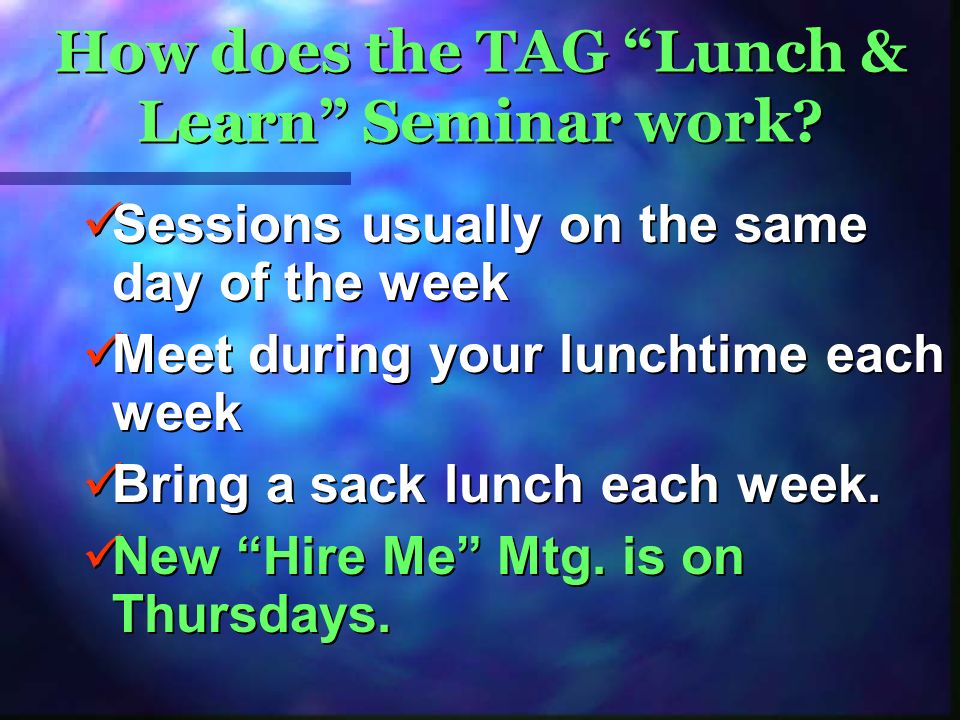 How does the TAG “Lunch & Learn” Seminar work?

✓Sessions usually on the same day of the week

✓Meet during your lunchtime each week

✓Bring a sack lunch each week.

✓New “Hire Me” Mtg. is on Thursdays.